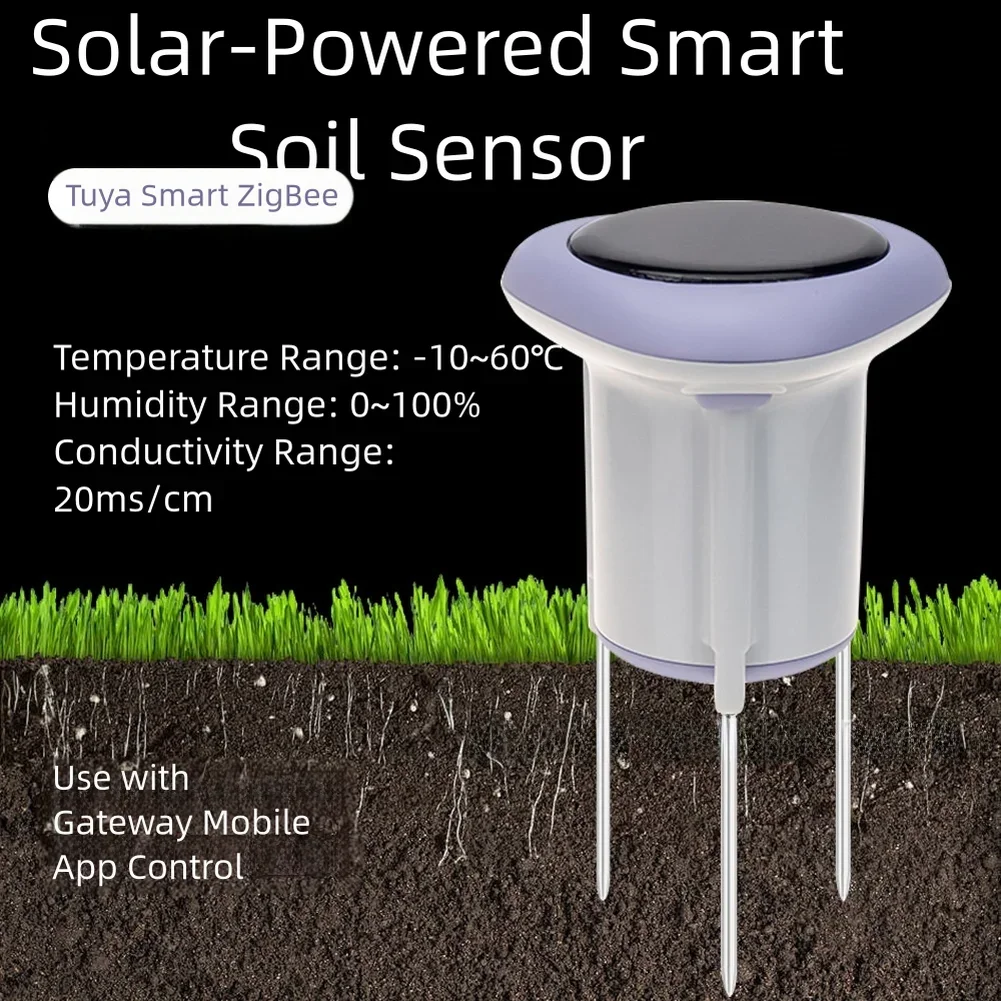 Solar-Powered Smart Soil Sensor

Tuya Smart ZigBee

Temperature Range: -10~60℃
Humidity Range: 0~100%
Conductivity Range: 20ms/cm

Use with Gateway Mobile App Control